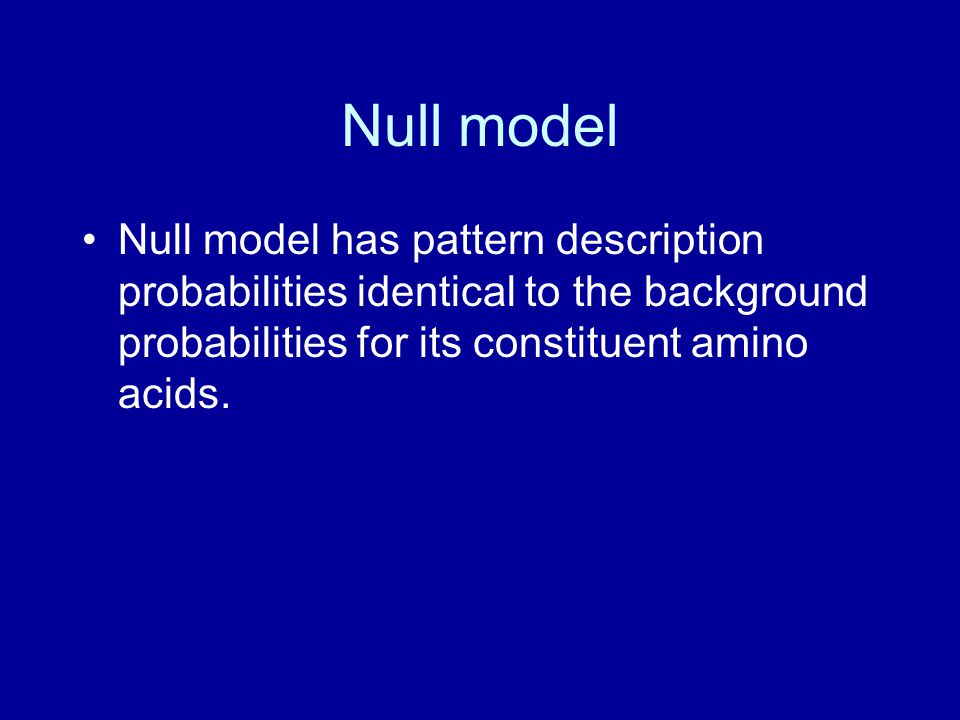 Null model

• Null model has pattern description probabilities identical to the background probabilities for its constituent amino acids.